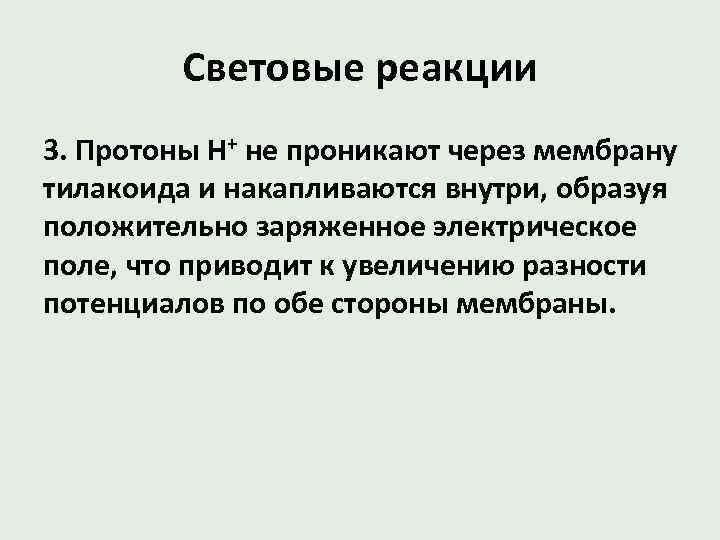 Световые реакции

3. Протоны $H^+$ не проникают через мембрану тилакоида и накапливаются внутри, образуя положительно заряженное электрическое поле, что приводит к увеличению разности потенциалов по обе стороны мембраны.